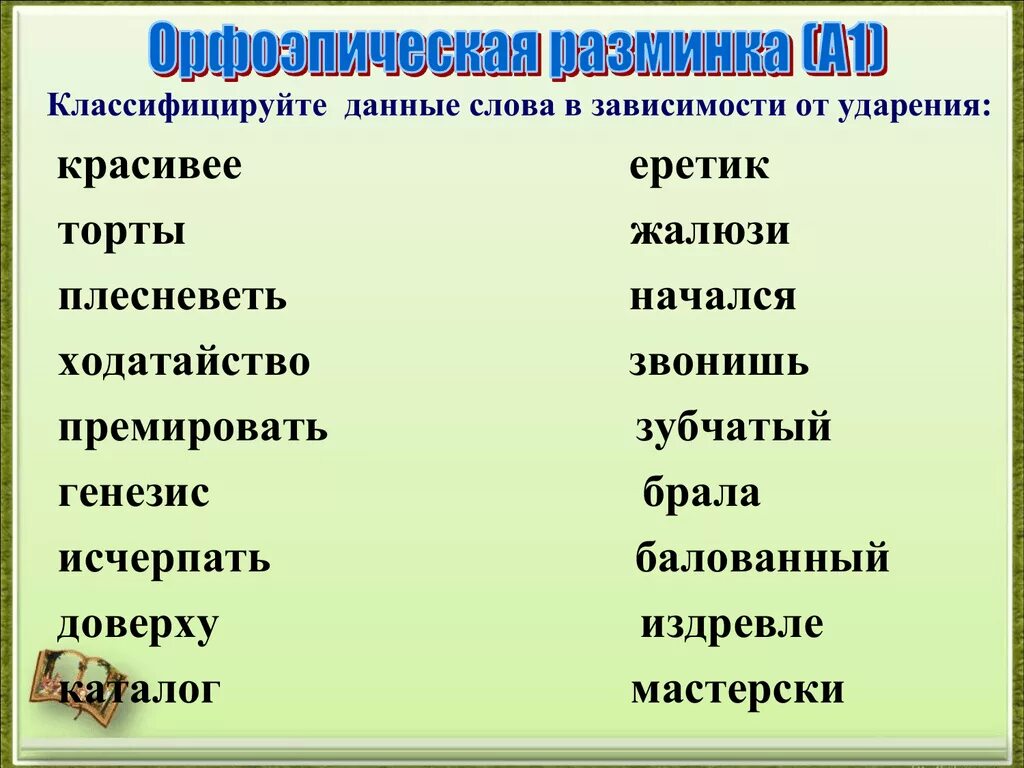 Орфоэпическая разминка (А1)

Классифицируйте данные слова в зависимости от ударения:

красивее
торты
плесневеть
ходатайство
премировать
генезис
исчерпать
доверху
каталог

еретик
жалюзи
начался
звонишь
зубчатый
брала
балованный
издревле
мастерски